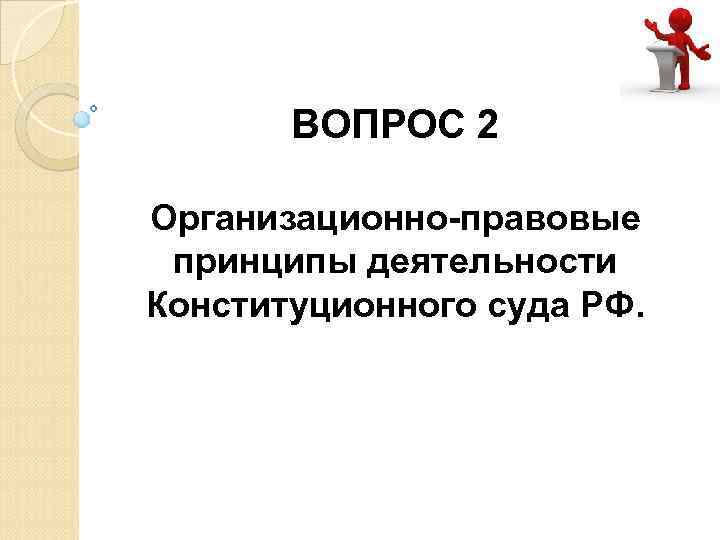 ВОПРОС 2

Организационно-правовые принципы деятельности Конституционного суда РФ.